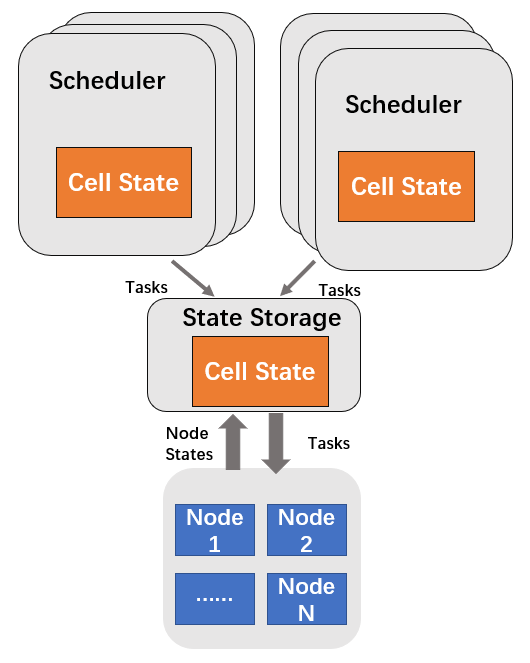 Scheduler

Cell State

Scheduler

Cell State

Tasks

Tasks

State Storage

Cell State

Node States

Tasks

Node 1

Node 2

......

Node N